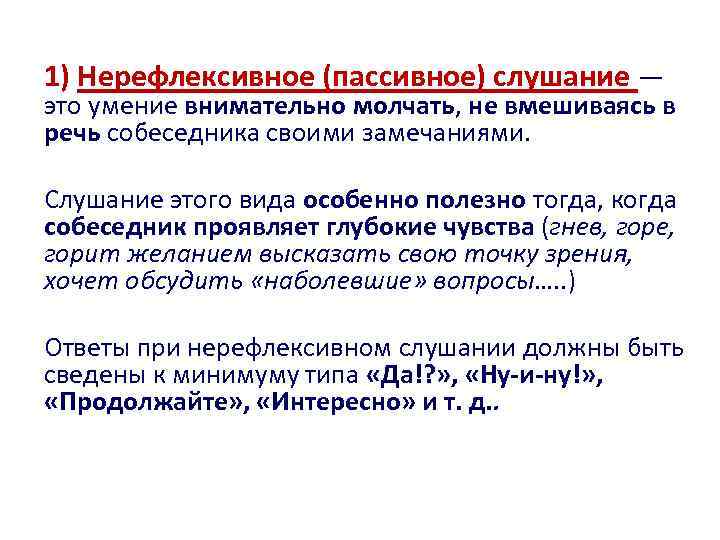 1) Нерефлексивное (пассивное) слушание — это умение внимательно молчать, не вмешиваясь в речь собеседника своими замечаниями.

Слушание этого вида особенно полезно тогда, когда собеседник проявляет глубокие чувства (гнев, горе, горит желанием высказать свою точку зрения, хочет обсудить «наболевшие» вопросы…..)

Ответы при нерефлексивном слушании должны быть сведены к минимуму типа «Да!?», «Ну-и-ну!», «Продолжайте», «Интересно» и т. д..